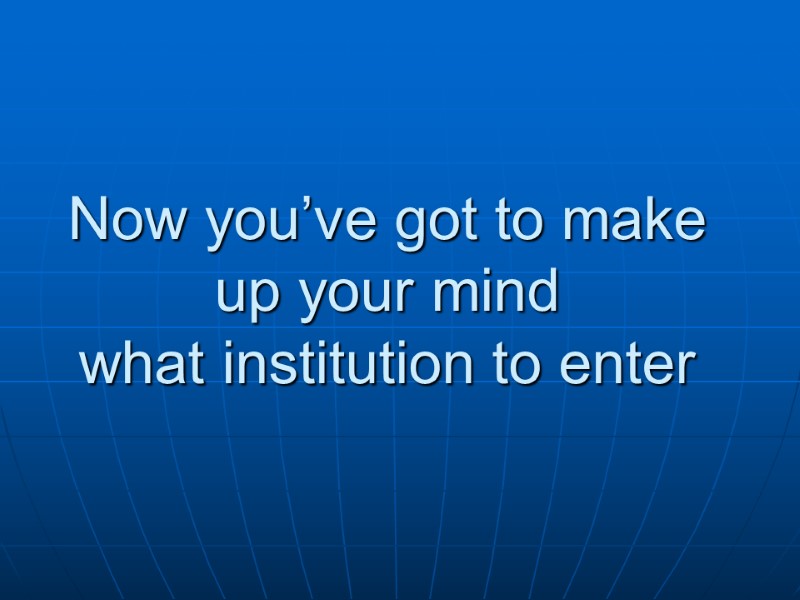 Now you’ve got to make up your mind what institution to enter